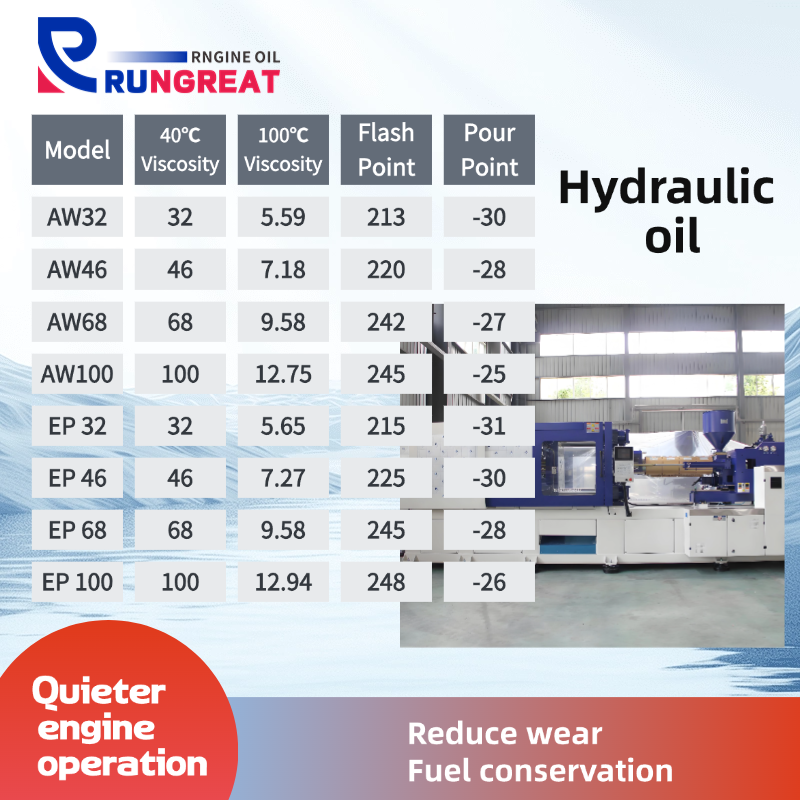 RNGINE OIL
RUNGREAT

| Model | 40℃ Viscosity | 100℃ Viscosity | Flash Point | Pour Point |
|---|---|---|---|---|
| AW32 | 32 | 5.59 | 213 | -30 |
| AW46 | 46 | 7.18 | 220 | -28 |
| AW68 | 68 | 9.58 | 242 | -27 |
| AW100 | 100 | 12.75 | 245 | -25 |
| EP 32 | 32 | 5.65 | 215 | -31 |
| EP 46 | 46 | 7.27 | 225 | -30 |
| EP 68 | 68 | 9.58 | 245 | -28 |
| EP 100 | 100 | 12.94 | 248 | -26 |

Hydraulic oil

Quieter engine operation

Reduce wear
Fuel conservation